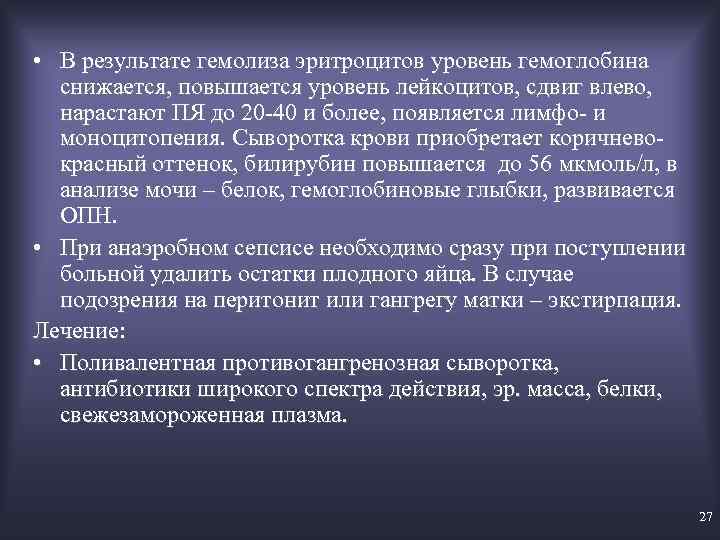 • В результате гемолиза эритроцитов уровень гемоглобина снижается, повышается уровень лейкоцитов, сдвиг влево, нарастают ПЯ до 20-40 и более, появляется лимфо- и моноцитопения. Сыворотка крови приобретает коричнево-красный оттенок, билирубин повышается до 56 мкмоль/л, в анализе мочи – белок, гемоглобиновые глыбки, развивается ОПН.

• При анаэробном сепсисе необходимо сразу при поступлении больной удалить остатки плодного яйца. В случае подозрения на перитонит или гангрегу матки – экстирпация.

Лечение:

• Поливалентная противогангренозная сыворотка, антибиотики широкого спектра действия, эр. масса, белки, свежезамороженная плазма.

27